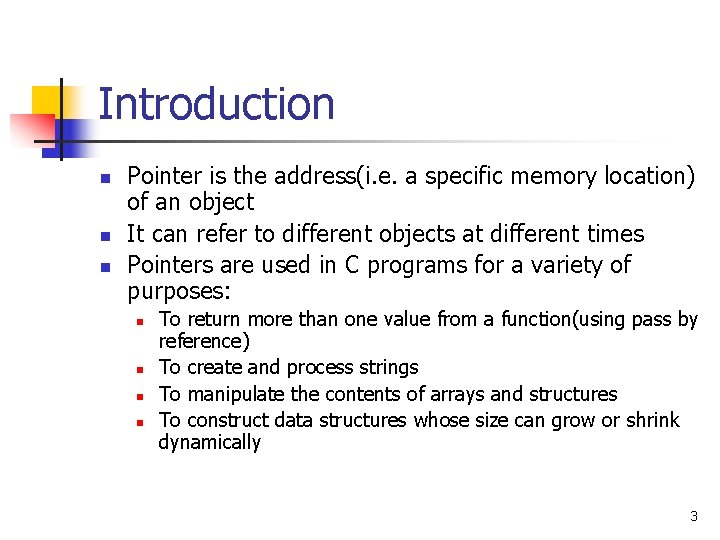 Introduction

- Pointer is the address(i.e. a specific memory location) of an object
- It can refer to different objects at different times
- Pointers are used in C programs for a variety of purposes:
  - To return more than one value from a function(using pass by reference)
  - To create and process strings
  - To manipulate the contents of arrays and structures
  - To construct data structures whose size can grow or shrink dynamically

3